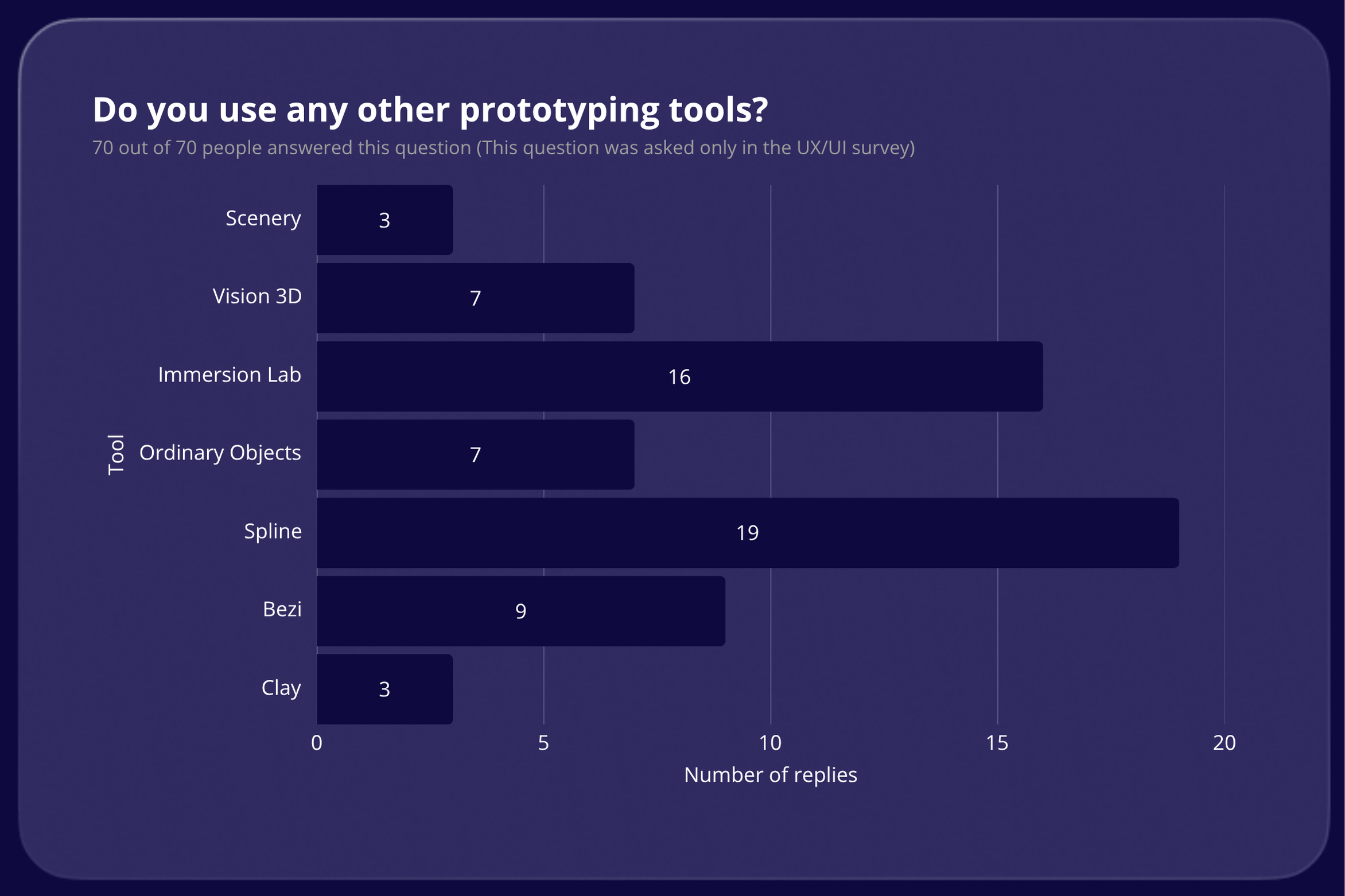 Do you use any other prototyping tools?
70 out of 70 people answered this question (This question was asked only in the UX/UI survey)

Tool

Scenery 3
Vision 3D 7
Immersion Lab 16
Ordinary Objects 7
Spline 19
Bezi 9
Clay 3

0 5 10 15 20
Number of replies